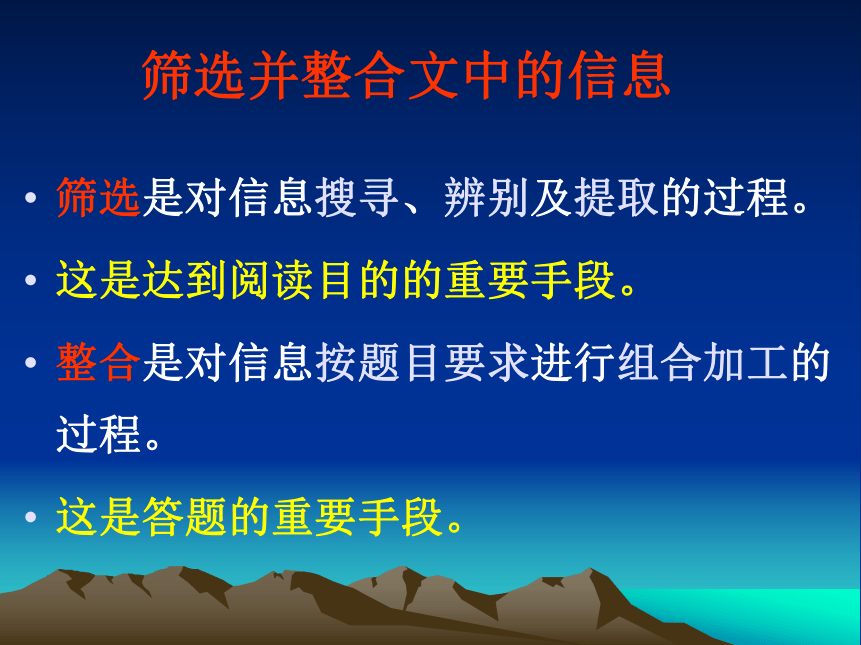 筛选并整合文中的信息

• 筛选是对信息搜寻、辨别及提取的过程。

• 这是达到阅读目的的重要手段。

• 整合是对信息按题目要求进行组合加工的过程。

• 这是答题的重要手段。